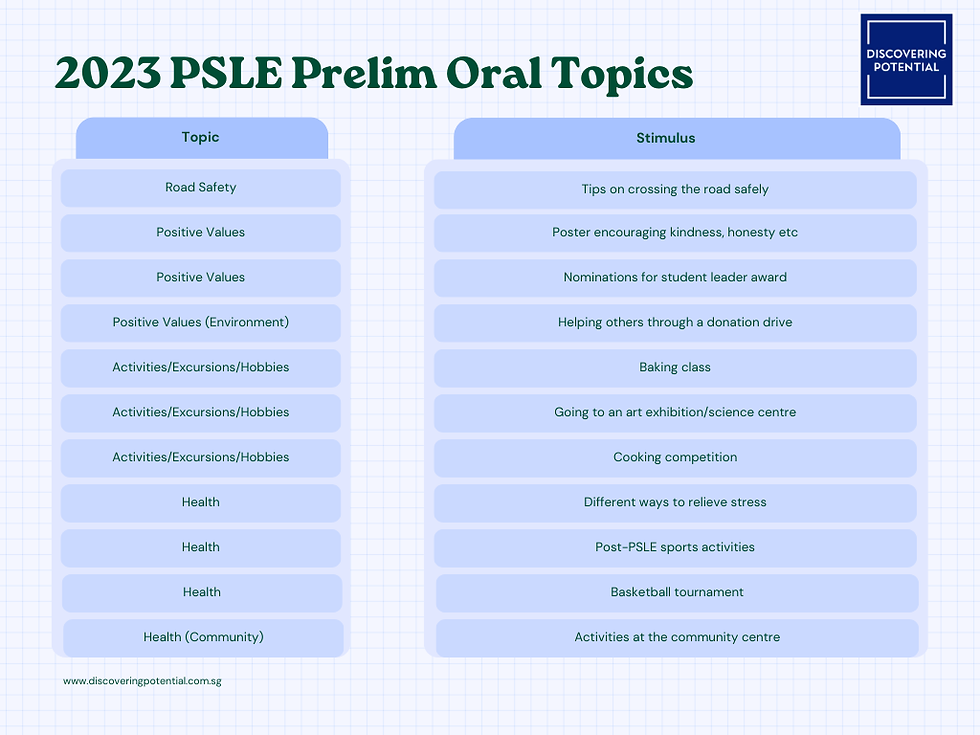 2023 PSLE Prelim Oral Topics

DISCOVERING POTENTIAL

| Topic | Stimulus |
|---|---|
| Road Safety | Tips on crossing the road safely |
| Positive Values | Poster encouraging kindness, honesty etc |
| Positive Values | Nominations for student leader award |
| Positive Values (Environment) | Helping others through a donation drive |
| Activities/Excursions/Hobbies | Baking class |
| Activities/Excursions/Hobbies | Going to an art exhibition/science centre |
| Activities/Excursions/Hobbies | Cooking competition |
| Health | Different ways to relieve stress |
| Health | Post-PSLE sports activities |
| Health | Basketball tournament |
| Health (Community) | Activities at the community centre |

www.discoveringpotential.com.sg